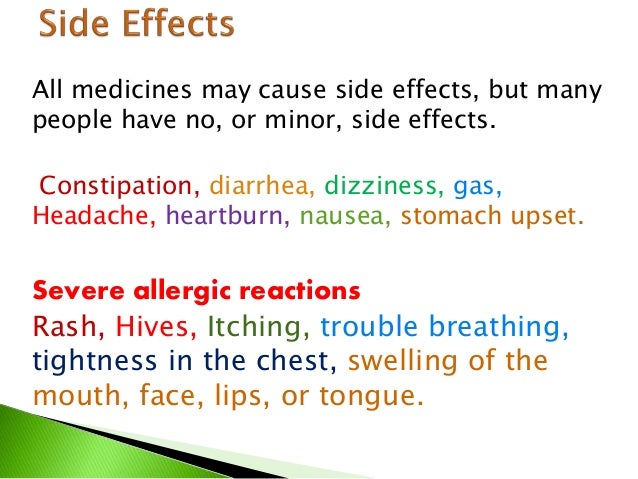 Side Effects

All medicines may cause side effects, but many people have no, or minor, side effects.

Constipation, diarrhea, dizziness, gas, Headache, heartburn, nausea, stomach upset.

Severe allergic reactions
Rash, Hives, Itching, trouble breathing, tightness in the chest, swelling of the mouth, face, lips, or tongue.